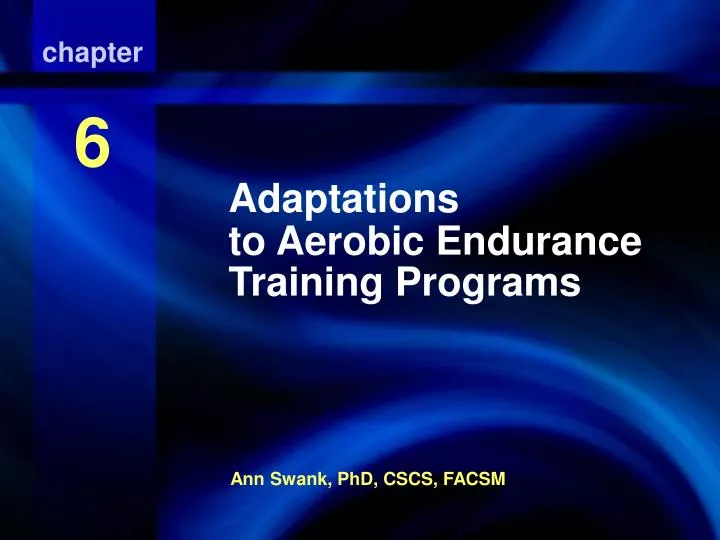 chapter

6

Adaptations to Aerobic Endurance Training Programs

Ann Swank, PhD, CSCS, FACSM